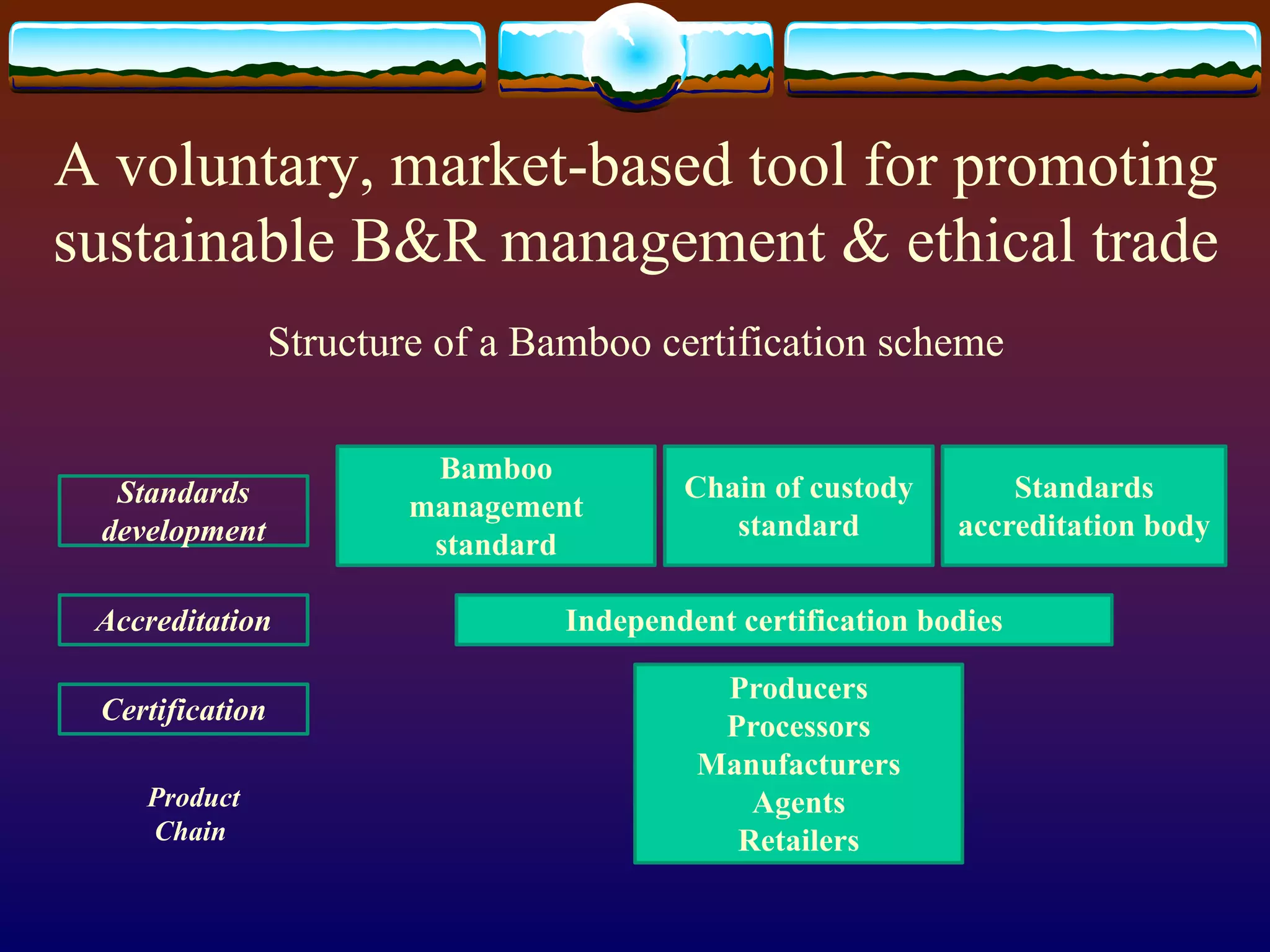 A voluntary, market-based tool for promoting sustainable B&R management & ethical trade

Structure of a Bamboo certification scheme

Standards development

Bamboo management standard

Chain of custody standard

Standards accreditation body

Accreditation

Independent certification bodies

Certification

Product Chain

Producers
Processors
Manufacturers
Agents
Retailers